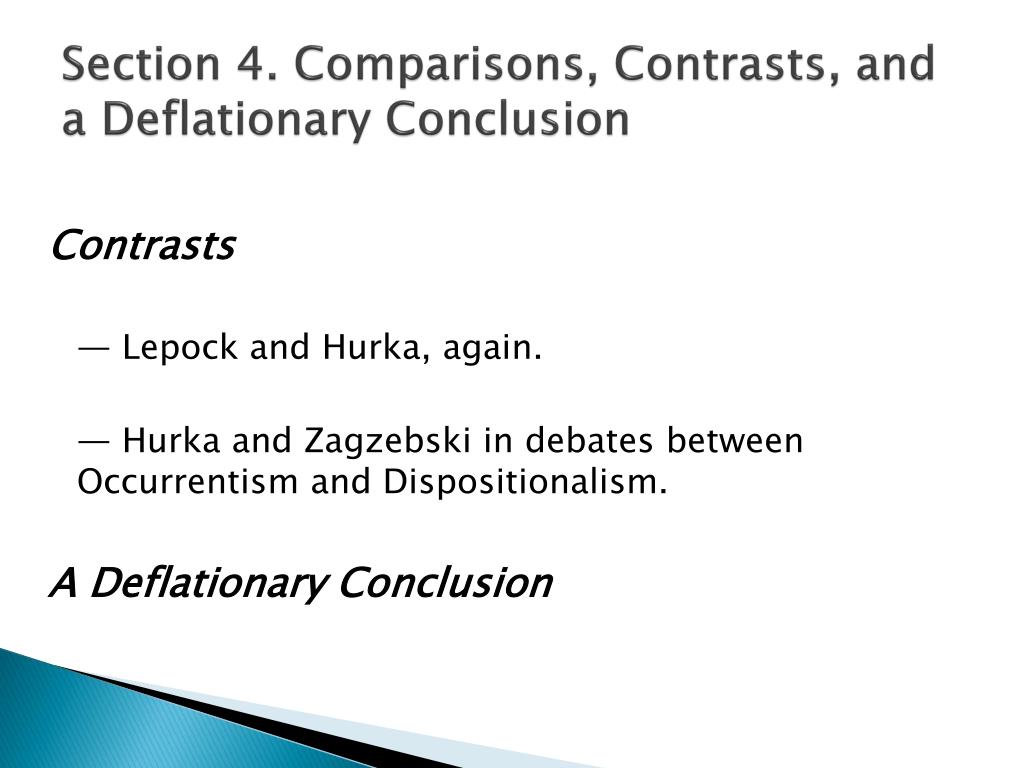 Section 4. Comparisons, Contrasts, and a Deflationary Conclusion

Contrasts

— Lepock and Hurka, again.

— Hurka and Zagzebski in debates between Occurrentism and Dispositionalism.

A Deflationary Conclusion